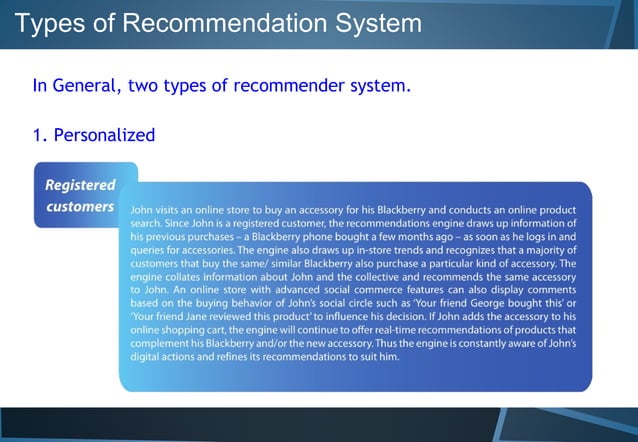 Types of Recommendation System

In General, two types of recommender system.

1. Personalized

Registered customers

John visits an online store to buy an accessory for his Blackberry and conducts an online product search. Since John is a registered customer, the recommendations engine draws up information of his previous purchases – a Blackberry phone bought a few months ago – as soon as he logs in and queries for accessories. The engine also draws up in-store trends and recognizes that a majority of customers that buy the same/ similar Blackberry also purchase a particular kind of accessory. The engine collates information about John and the collective and recommends the same accessory to John. An online store with advanced social commerce features can also display comments based on the buying behavior of John's social circle such as 'Your friend George bought this' or 'Your friend Jane reviewed this product' to influence his decision. If John adds the accessory to his online shopping cart, the engine will continue to offer real-time recommendations of products that complement his Blackberry and/or the new accessory. Thus the engine is constantly aware of John's digital actions and refines its recommendations to suit him.